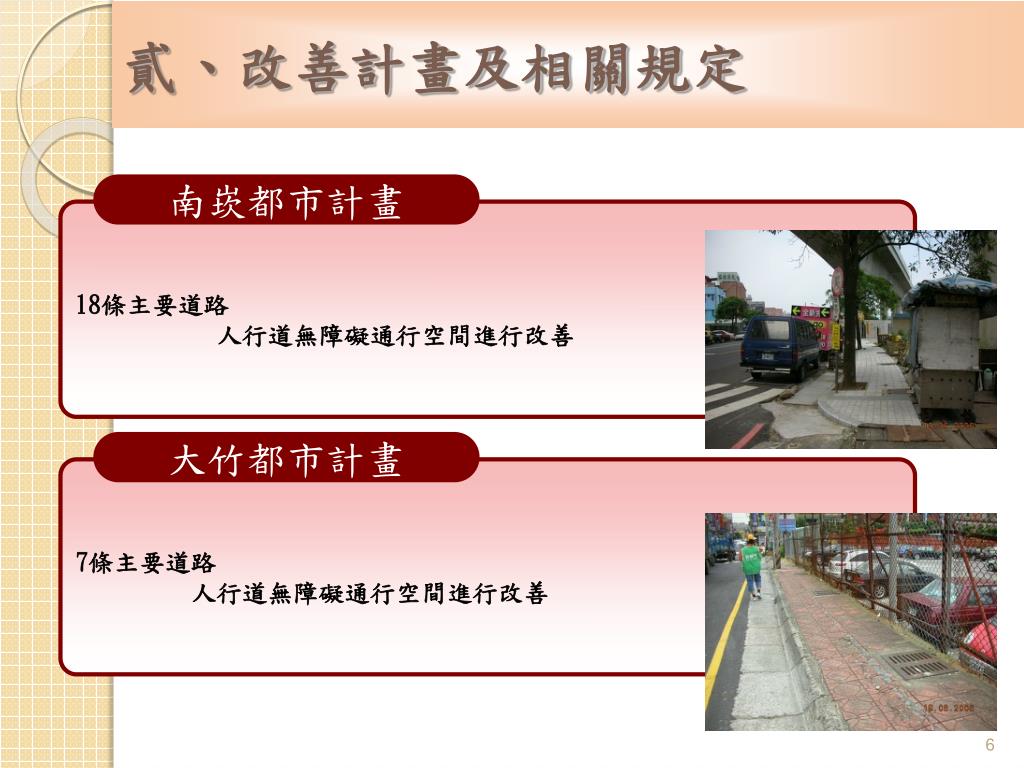 貳、改善計畫及相關規定

南崁都市計畫

18條主要道路
人行道無障礙通行空間進行改善

大竹都市計畫

7條主要道路
人行道無障礙通行空間進行改善

6